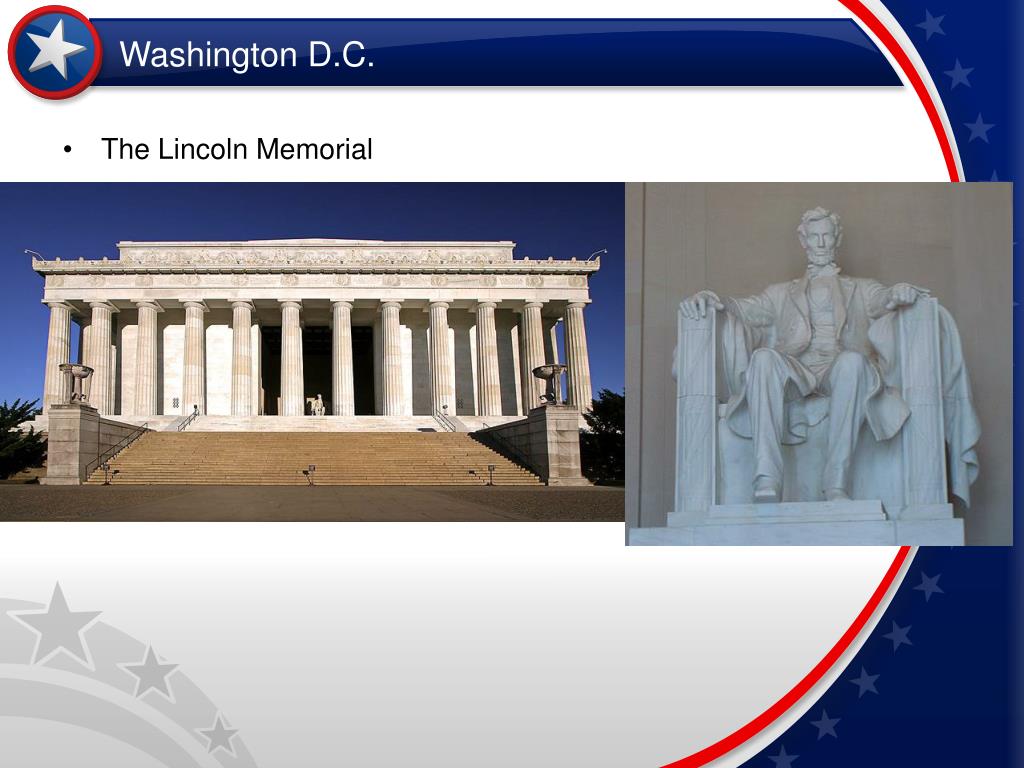 Washington D.C.

• The Lincoln Memorial